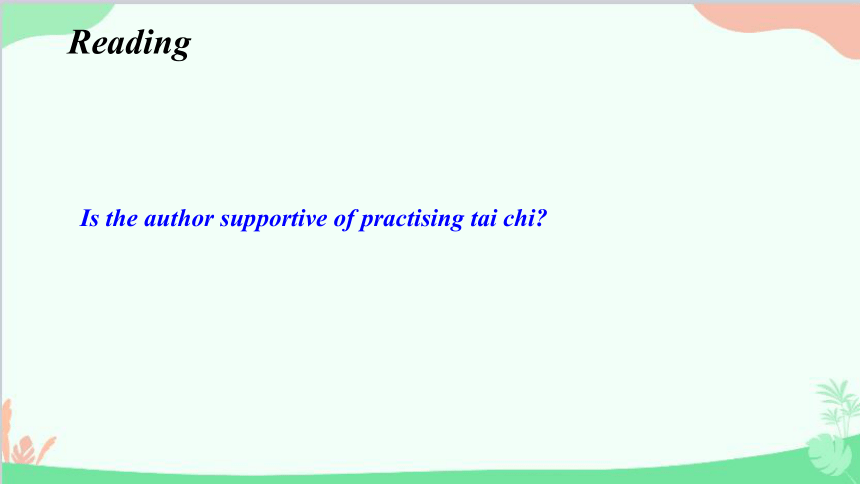 Reading

Is the author supportive of practising tai chi?